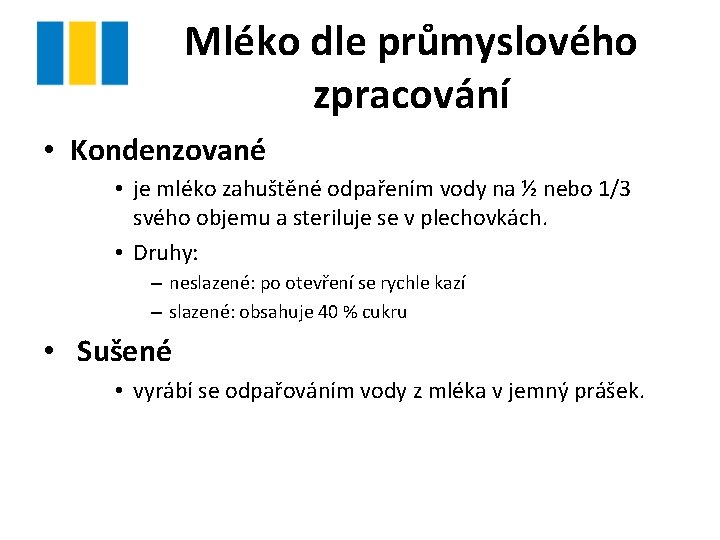 Mléko dle průmyslového zpracování

• Kondenzované

• je mléko zahuštěné odpařením vody na ½ nebo 1/3 svého objemu a steriluje se v plechovkách.

• Druhy:

– neslazené: po otevření se rychle kazí

– slazené: obsahuje 40 % cukru

• Sušené

• vyrábí se odpařováním vody z mléka v jemný prášek.